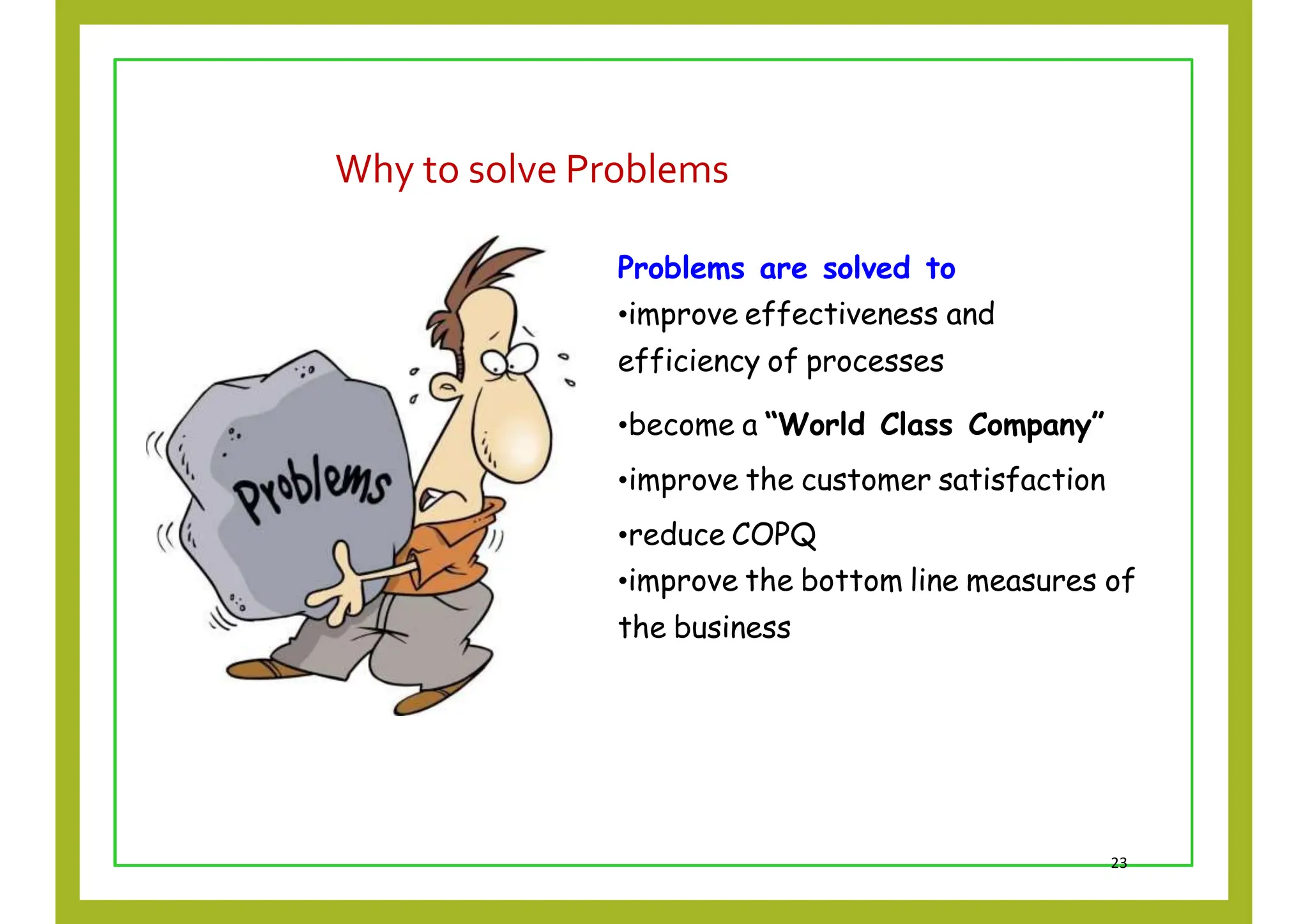 Why to solve Problems

Problems

Problems are solved to
•improve effectiveness and efficiency of processes

•become a "World Class Company"

•improve the customer satisfaction

•reduce COPQ
•improve the bottom line measures of the business

23